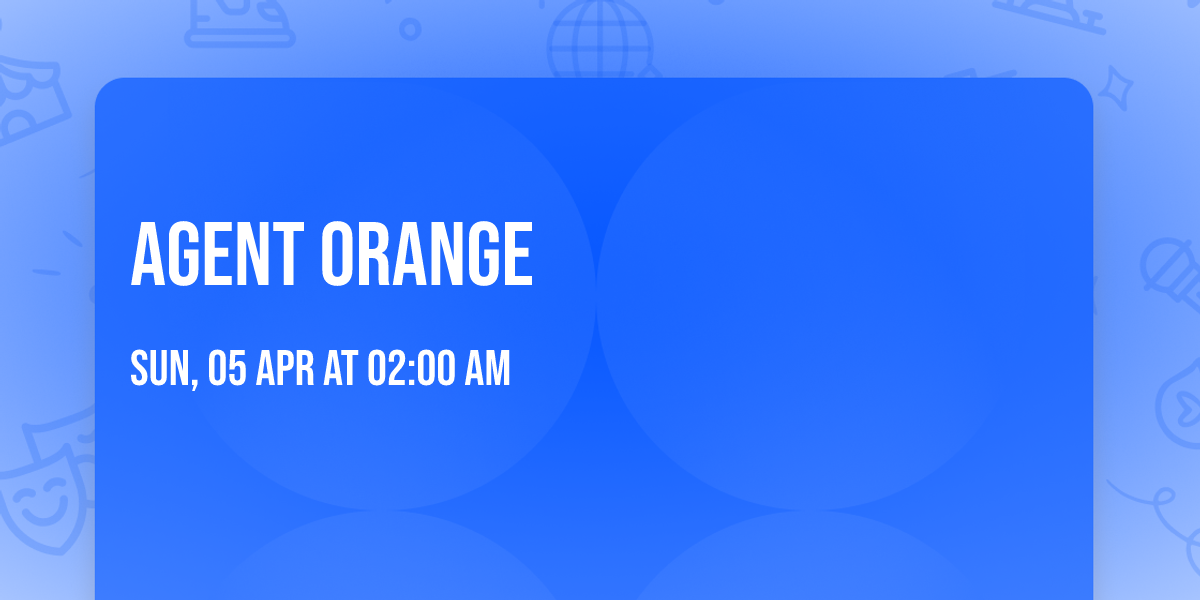 AGENT ORANGE

SUN, 05 APR AT 02:00 AM